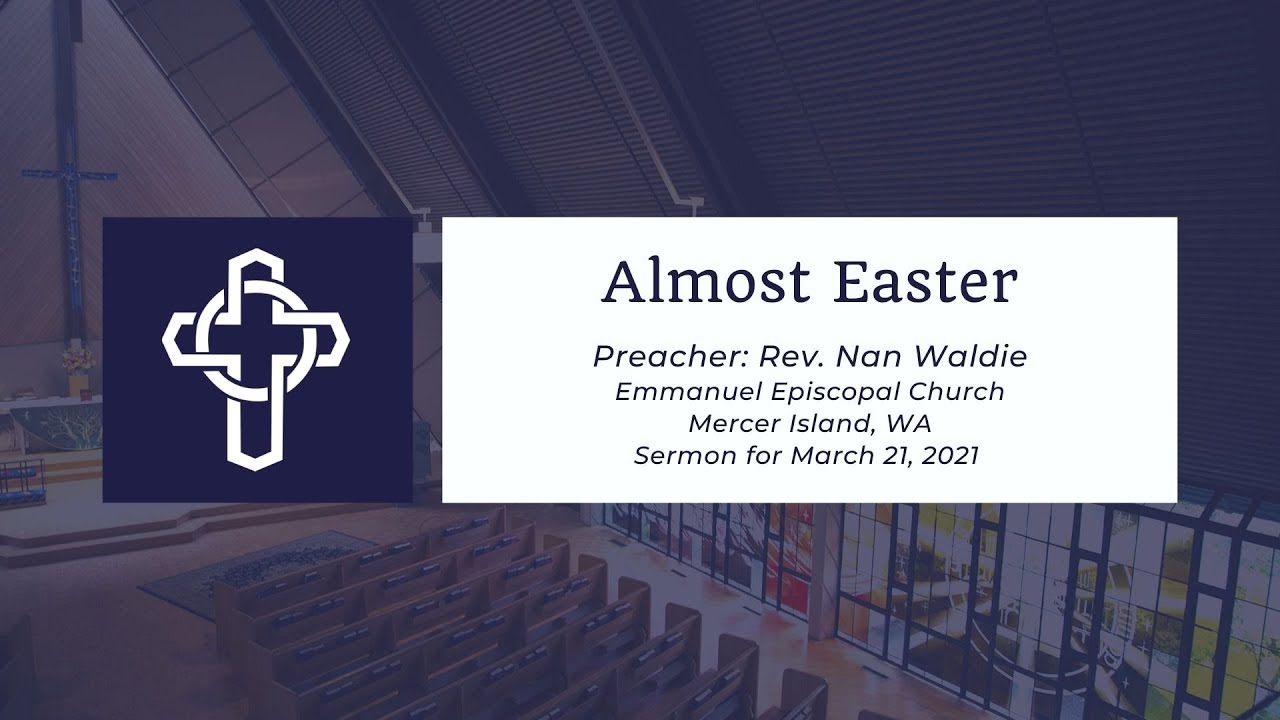 Almost Easter

Preacher: Rev. Nan Waldie
Emmanuel Episcopal Church
Mercer Island, WA
Sermon for March 21, 2021